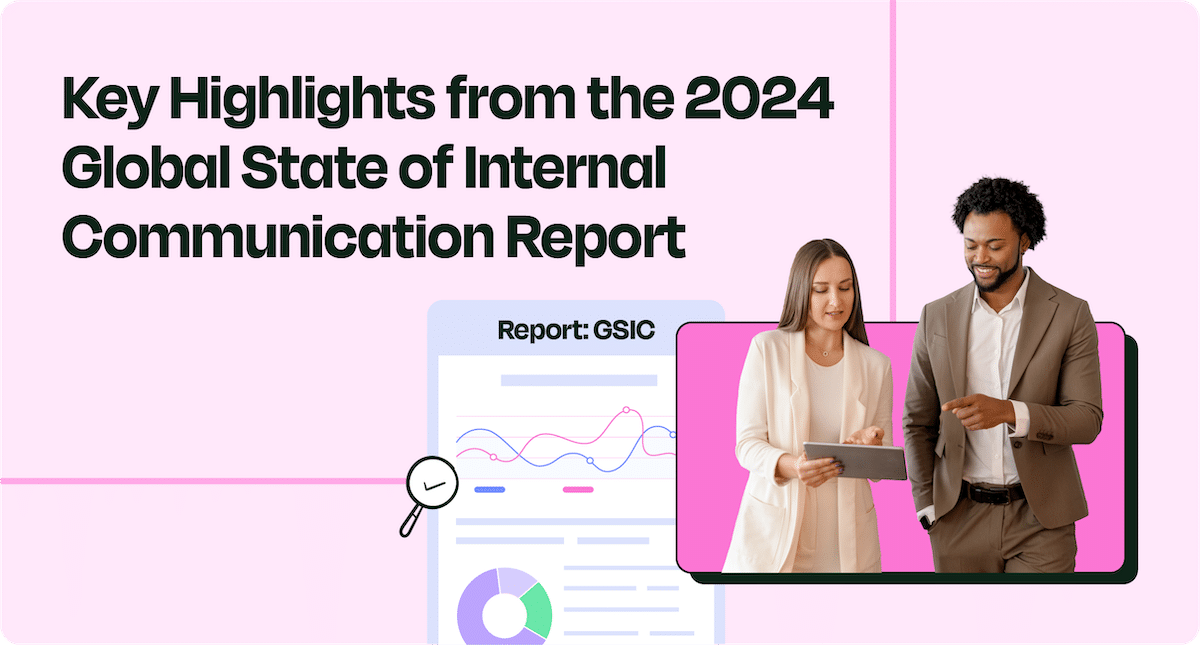 Key Highlights from the 2024 Global State of Internal Communication Report

Report: GSIC